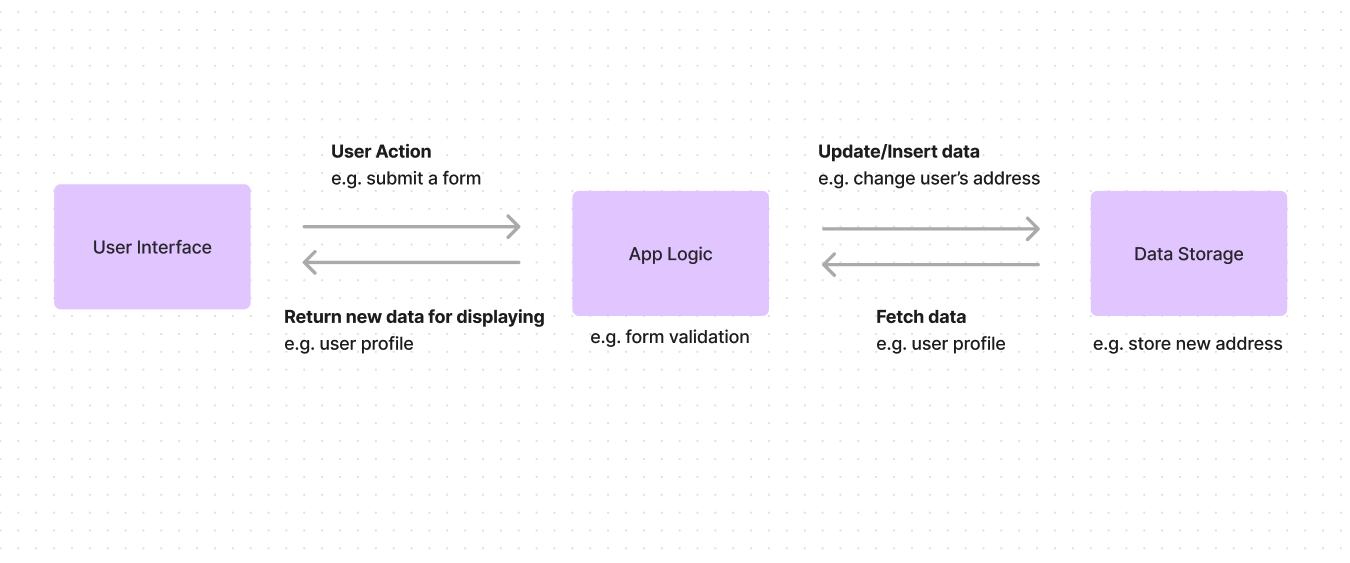 User Interface

User Action
e.g. submit a form

Return new data for displaying
e.g. user profile

App Logic

e.g. form validation

Update/Insert data
e.g. change user's address

Fetch data
e.g. user profile

Data Storage

e.g. store new address